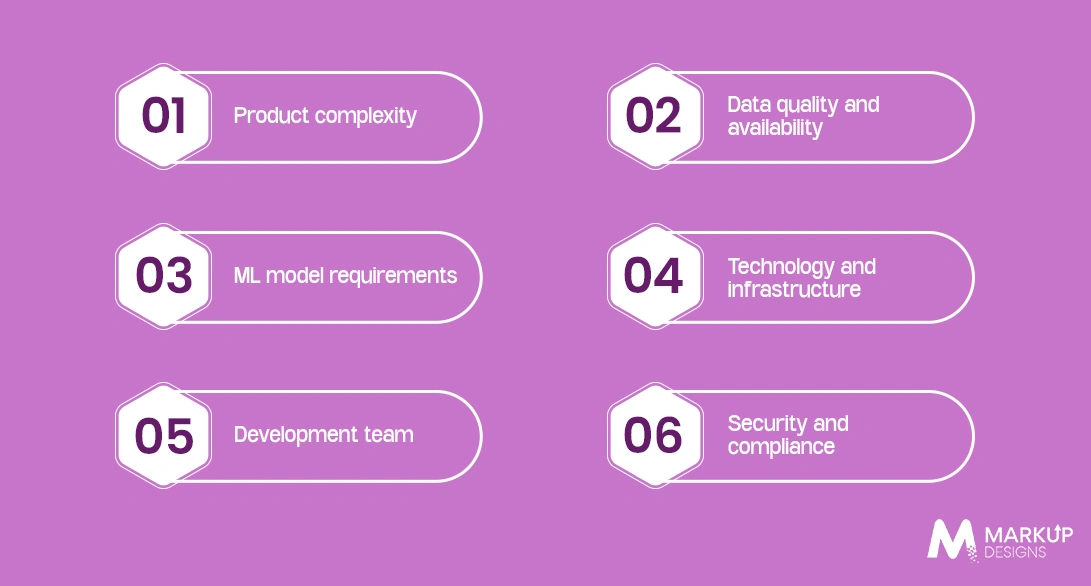 01 Product complexity

02 Data quality and availability

03 ML model requirements

04 Technology and infrastructure

05 Development team

06 Security and compliance

MARKUP DESIGNS